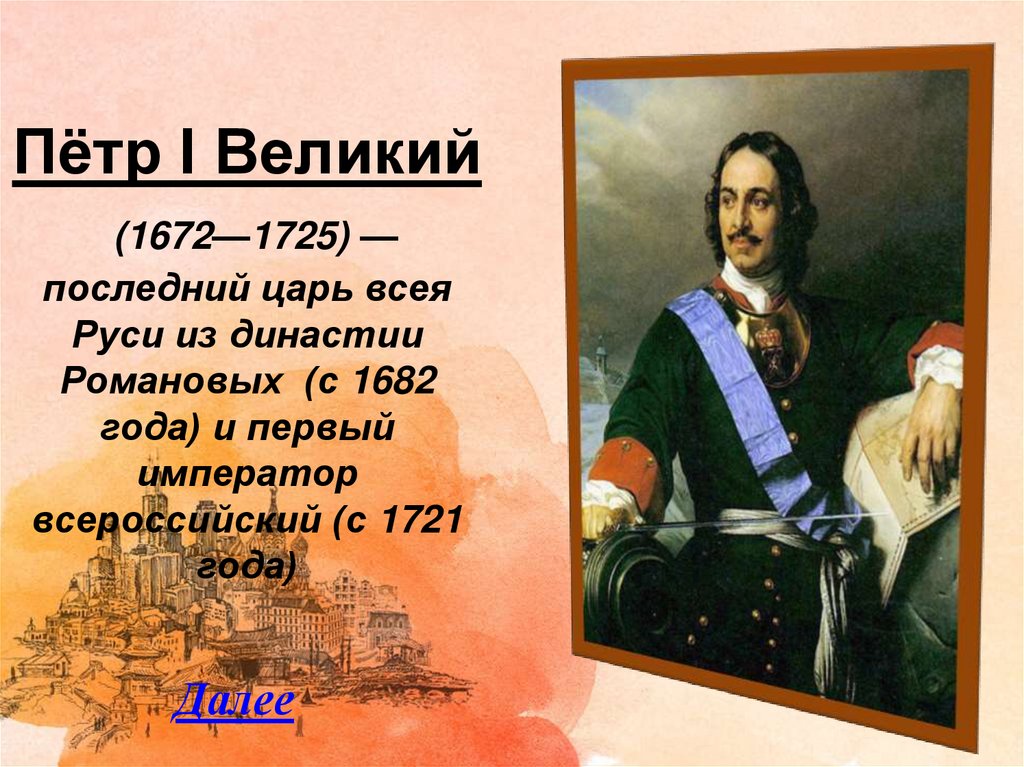 Пётр I Великий

(1672—1725) — последний царь всея Руси из династии Романовых (с 1682 года) и первый император всероссийский (с 1721 года)

Далее